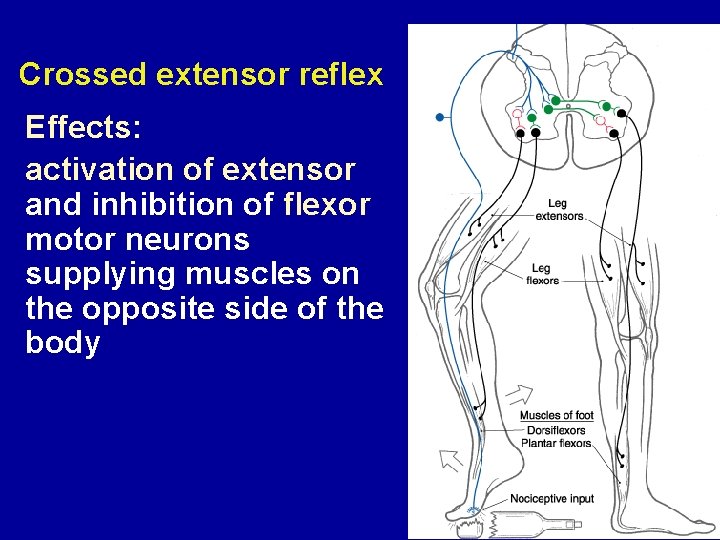 Crossed extensor reflex

Effects:

activation of extensor and inhibition of flexor motor neurons supplying muscles on the opposite side of the body

Leg extensors

Leg flexors

Muscles of foot
Dorsiflexors
Plantar flexors

Nociceptive input